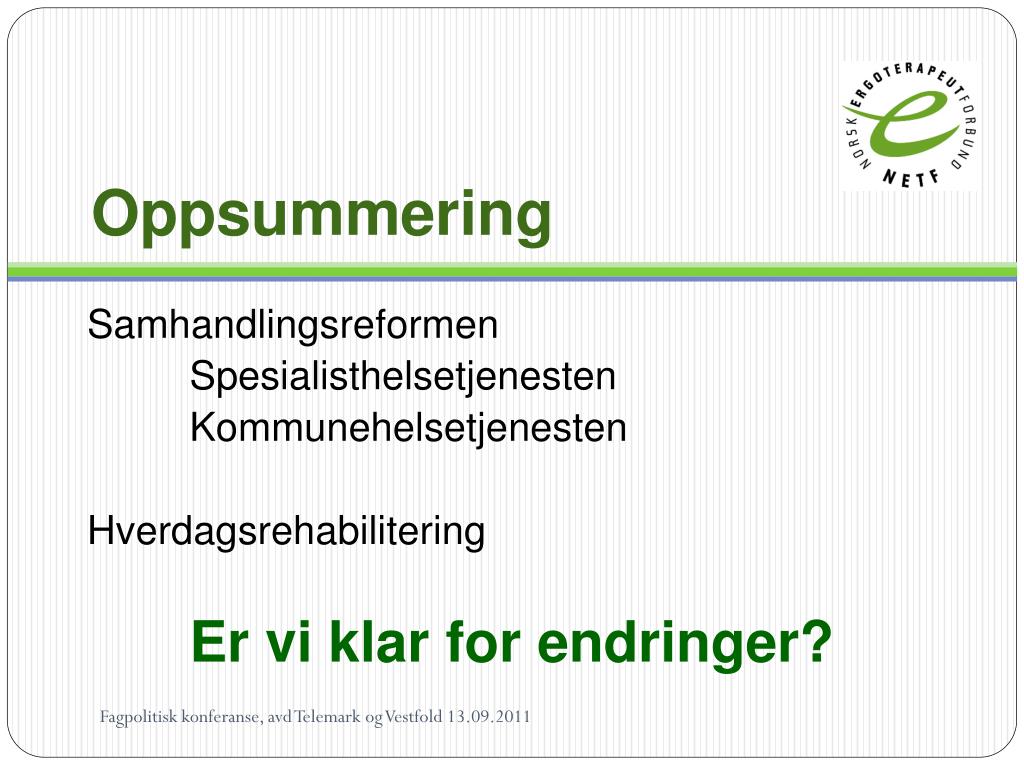 NORSK ERGOTERAPEUTFORBUND
NETF

Oppsummering

Samhandlingsreformen
Spesialisthelsetjenesten
Kommunehelsetjenesten

Hverdagsrehabilitering

Er vi klar for endringer?

Fagpolitisk konferanse, avd Telemark og Vestfold 13.09.2011